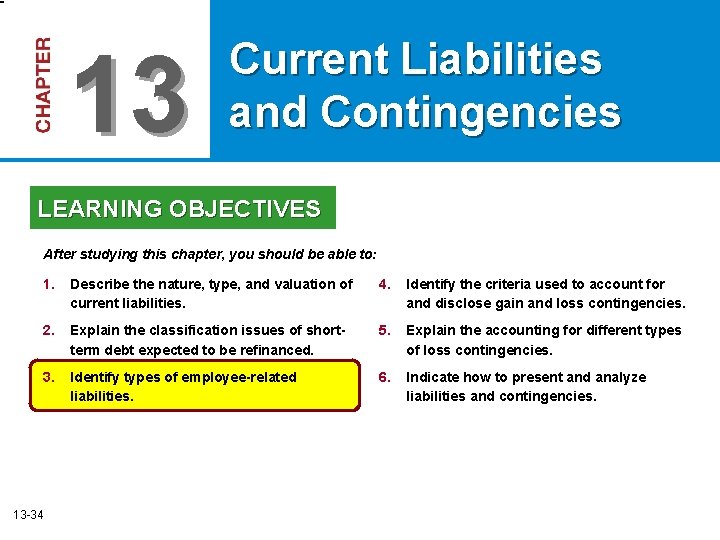 CHAPTER 13

Current Liabilities and Contingencies

LEARNING OBJECTIVES

After studying this chapter, you should be able to:

1. Describe the nature, type, and valuation of current liabilities.

2. Explain the classification issues of short-term debt expected to be refinanced.

3. Identify types of employee-related liabilities.

4. Identify the criteria used to account for and disclose gain and loss contingencies.

5. Explain the accounting for different types of loss contingencies.

6. Indicate how to present and analyze liabilities and contingencies.

13-34